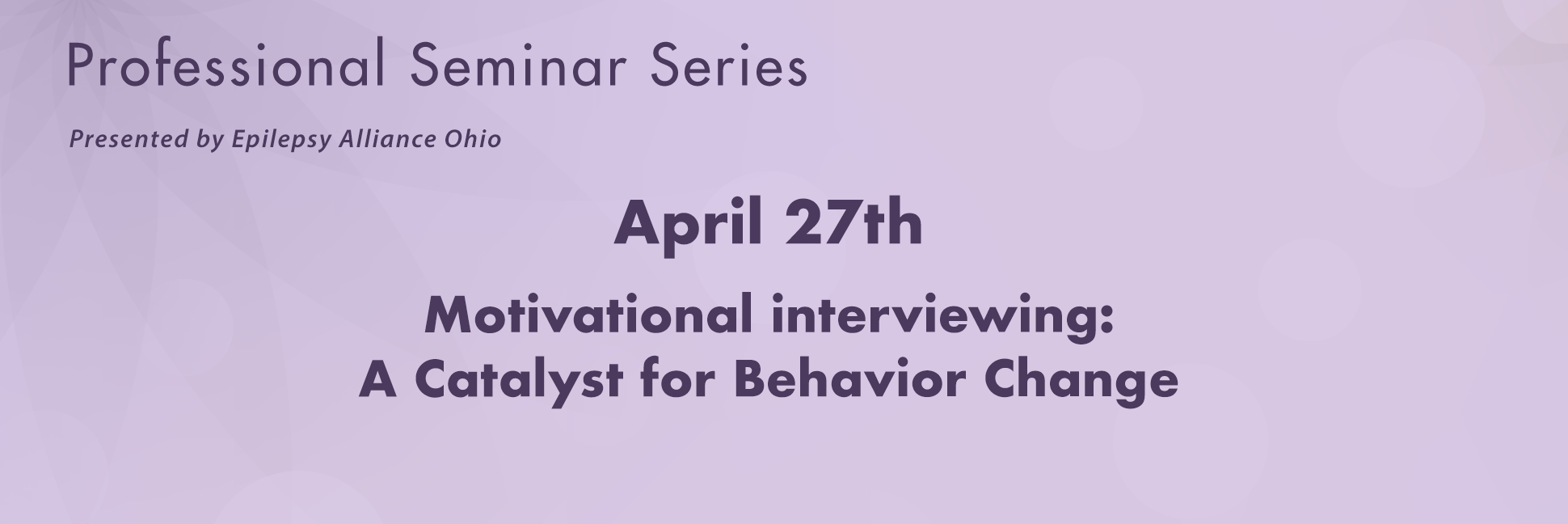 Professional Seminar Series

Presented by Epilepsy Alliance Ohio

April 27th

Motivational interviewing:
A Catalyst for Behavior Change